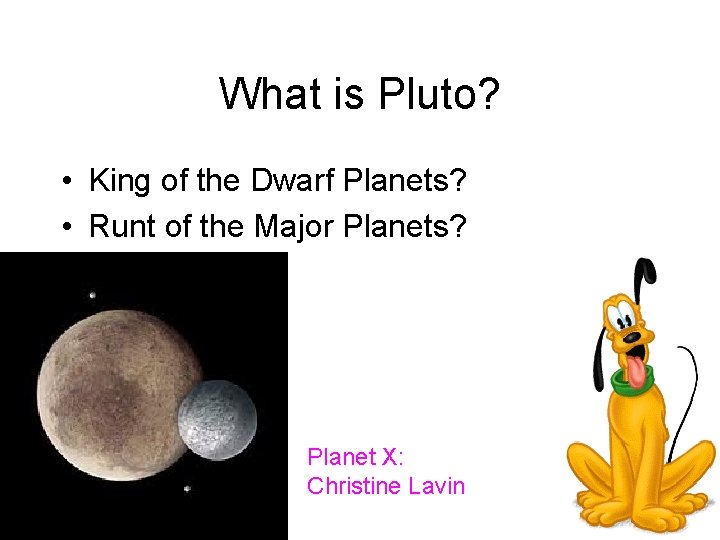 What is Pluto?

• King of the Dwarf Planets?
• Runt of the Major Planets?

Planet X:
Christine Lavin